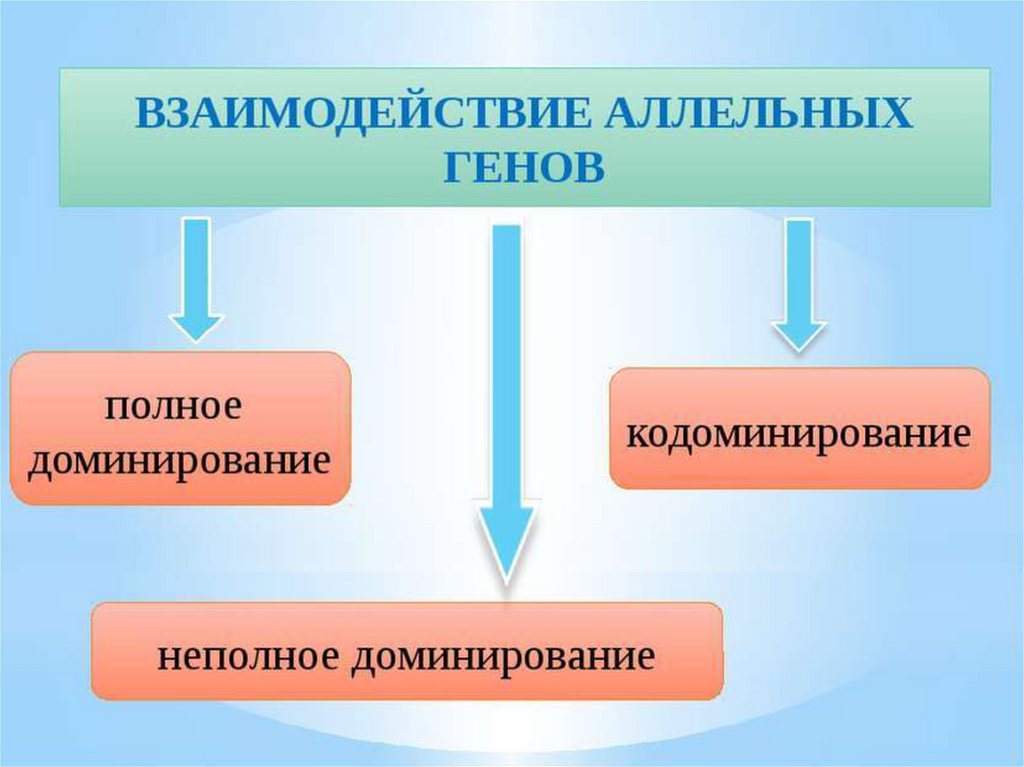 ВЗАИМОДЕЙСТВИЕ АЛЛЕЛЬНЫХ ГЕНОВ

полное доминирование

кодоминирование

неполное доминирование